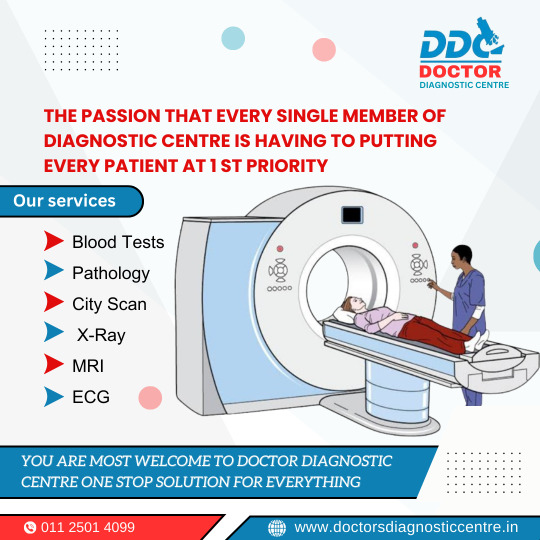 DDC
DOCTOR
DIAGNOSTIC CENTRE

THE PASSION THAT EVERY SINGLE MEMBER OF DIAGNOSTIC CENTRE IS HAVING TO PUTTING EVERY PATIENT AT 1 ST PRIORITY

Our services

Blood Tests
Pathology
City Scan
X-Ray
MRI
ECG

YOU ARE MOST WELCOME TO DOCTOR DIAGNOSTIC CENTRE ONE STOP SOLUTION FOR EVERYTHING

011 2501 4099
www.doctorsdiagnosticcentre.in